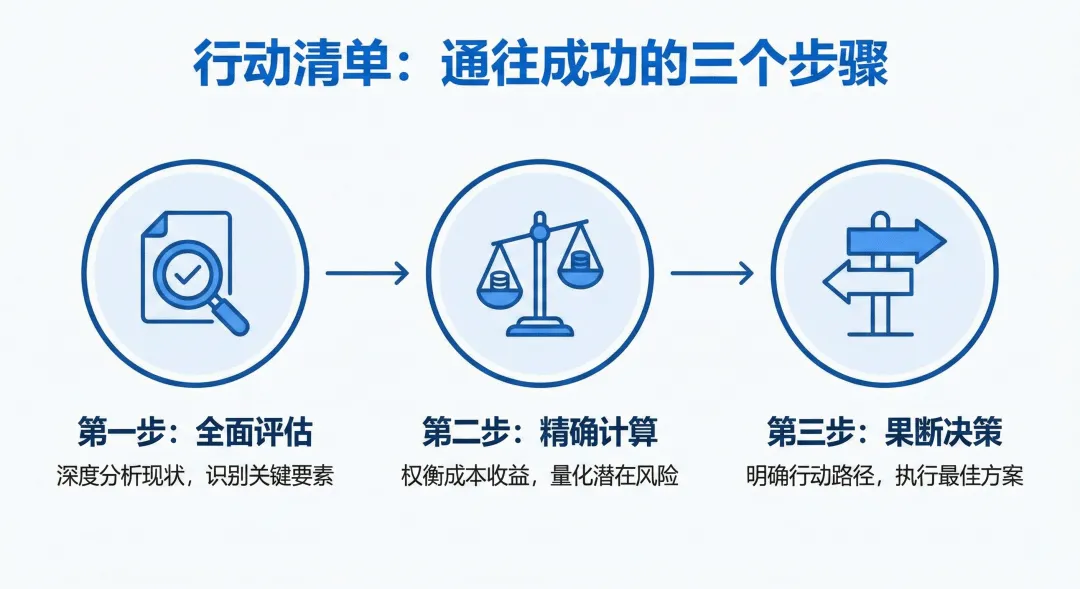 行动清单：通往成功的三个步骤

第一步：全面评估
深度分析现状，识别关键要素

第二步：精确计算
权衡成本收益，量化潜在风险

第三步：果断决策
明确行动路径，执行最佳方案